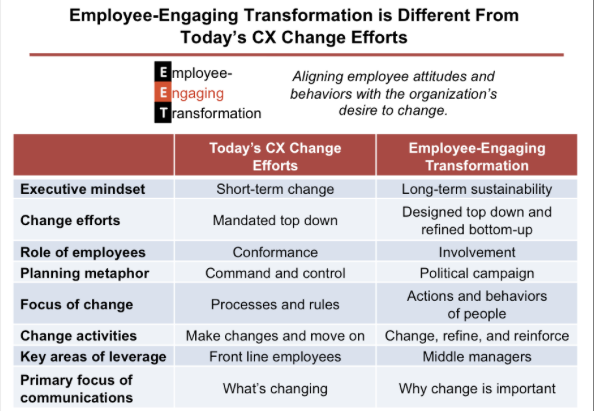 Employee-Engaging Transformation is Different From Today's CX Change Efforts

Employee-
Engaging
Transformation

Aligning employee attitudes and behaviors with the organization's desire to change.

| | Today's CX Change Efforts | Employee-Engaging Transformation |
|---|---|---|
| Executive mindset | Short-term change | Long-term sustainability |
| Change efforts | Mandated top down | Designed top down and refined bottom-up |
| Role of employees | Conformance | Involvement |
| Planning metaphor | Command and control | Political campaign |
| Focus of change | Processes and rules | Actions and behaviors of people |
| Change activities | Make changes and move on | Change, refine, and reinforce |
| Key areas of leverage | Front line employees | Middle managers |
| Primary focus of communications | What's changing | Why change is important |